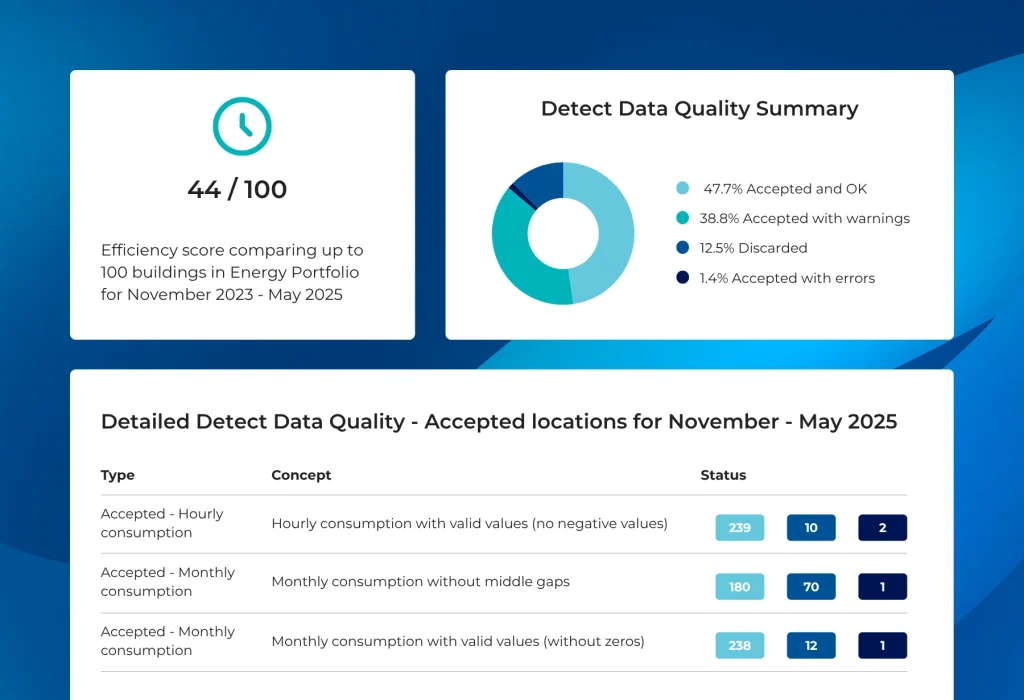 44 / 100

Efficiency score comparing up to 100 buildings in Energy Portfolio for November 2023 - May 2025

Detect Data Quality Summary

47.7% Accepted and OK
38.8% Accepted with warnings
12.5% Discarded
1.4% Accepted with errors

Detailed Detect Data Quality - Accepted locations for November - May 2025

| Type | Concept | Status | | |
|---|---|---|---|---|
| Accepted - Hourly consumption | Hourly consumption with valid values (no negative values) | 239 | 10 | 2 |
| Accepted - Monthly consumption | Monthly consumption without middle gaps | 180 | 70 | 1 |
| Accepted - Monthly consumption | Monthly consumption with valid values (without zeros) | 238 | 12 | 1 |